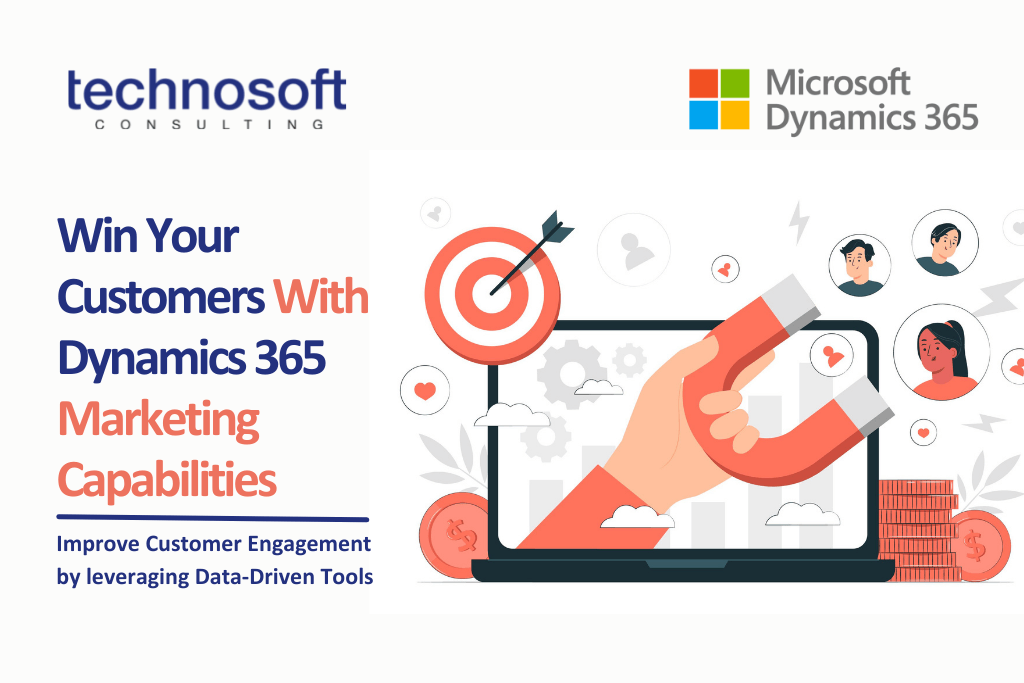 technosoft
CONSULTING

Microsoft Dynamics 365

Win Your Customers With Dynamics 365 Marketing Capabilities

Improve Customer Engagement by leveraging Data-Driven Tools